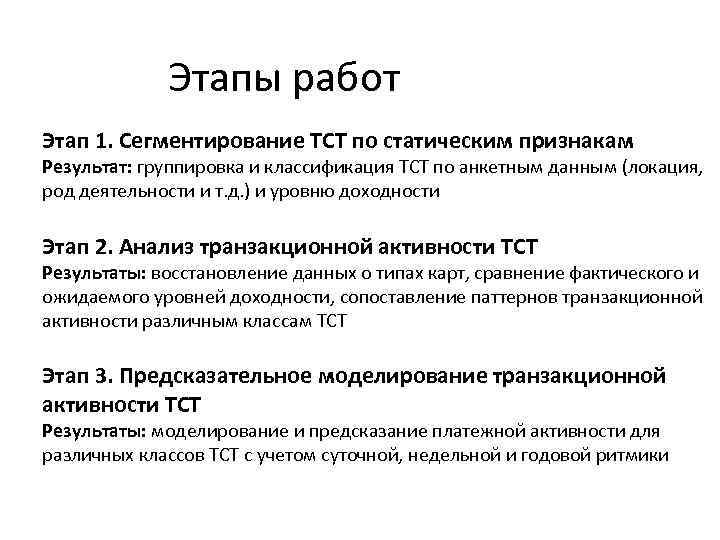 Этапы работ

Этап 1. Сегментирование ТСТ по статическим признакам
Результат: группировка и классификация ТСТ по анкетным данным (локация, род деятельности и т.д.) и уровню доходности

Этап 2. Анализ транзакционной активности ТСТ
Результаты: восстановление данных о типах карт, сравнение фактического и ожидаемого уровней доходности, сопоставление паттернов транзакционной активности различным классам ТСТ

Этап 3. Предсказательное моделирование транзакционной активности ТСТ
Результаты: моделирование и предсказание платежной активности для различных классов ТСТ с учетом суточной, недельной и годовой ритмики